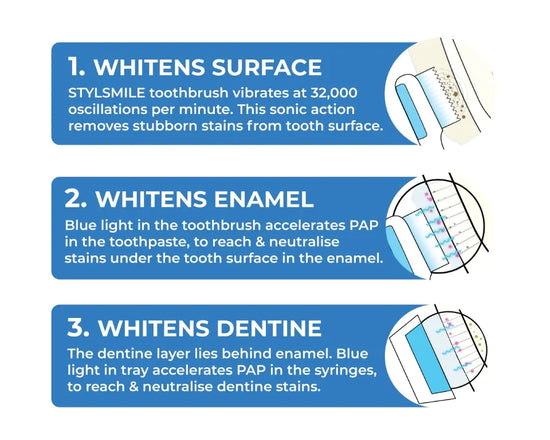 1. WHITENS SURFACE
STYLSMILE toothbrush vibrates at 32,000 oscillations per minute. This sonic action removes stubborn stains from tooth surface.

2. WHITENS ENAMEL
Blue light in the toothbrush accelerates PAP in the toothpaste, to reach & neutralise stains under the tooth surface in the enamel.

3. WHITENS DENTINE
The dentine layer lies behind enamel. Blue light in tray accelerates PAP in the syringes, to reach & neutralise dentine stains.